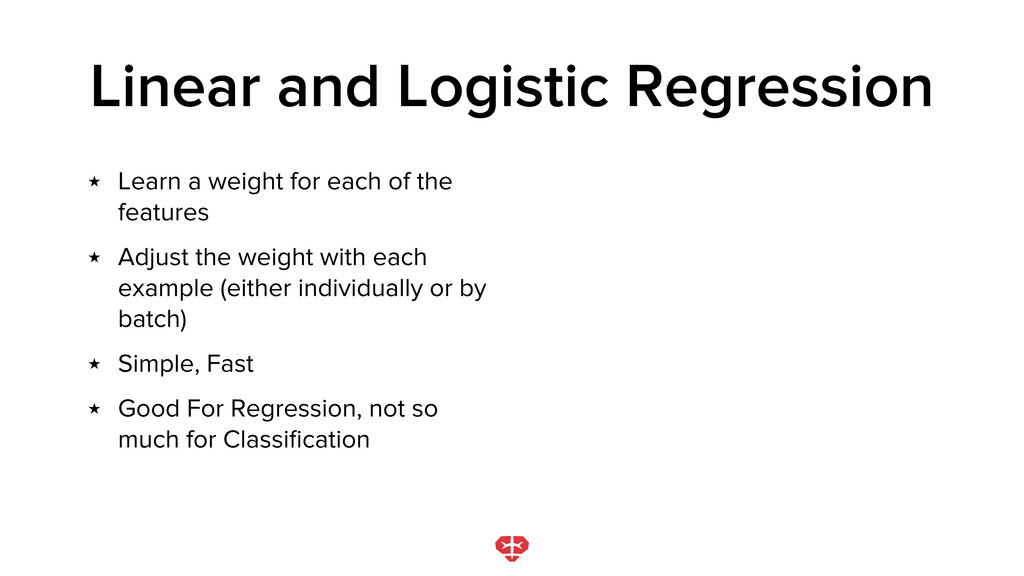 Linear and Logistic Regression

★ Learn a weight for each of the features

★ Adjust the weight with each example (either individually or by batch)

★ Simple, Fast

★ Good For Regression, not so much for Classification